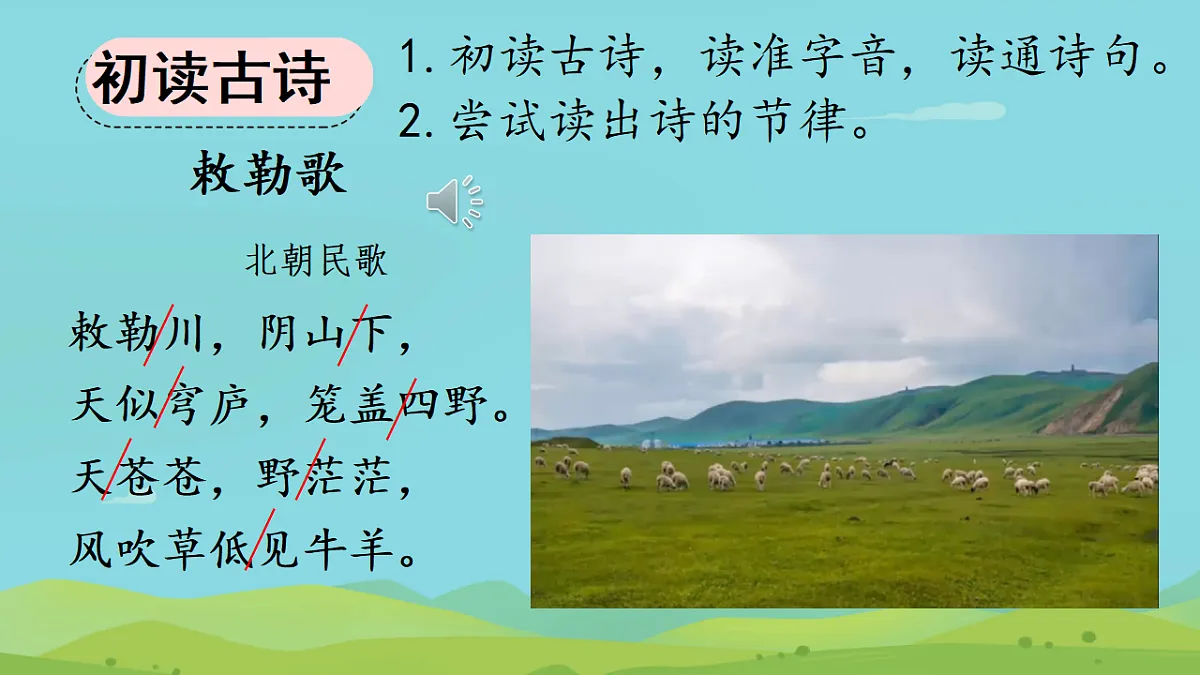 初读古诗

1. 初读古诗，读准字音，读通诗句。
2. 尝试读出诗的节律。

敕勒歌

北朝民歌

敕勒/川，阴山/下，
天似/穹庐，笼盖/四野。
天/苍苍，野/茫茫，
风吹草低/见牛羊。